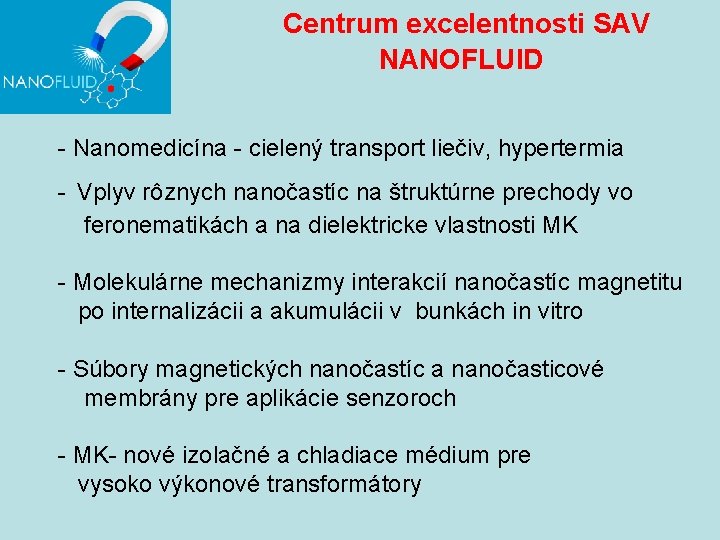 NANOFLUID

Centrum excelentnosti SAV
NANOFLUID

- Nanomedicína - cielený transport liečiv, hypertermia

- Vplyv rôznych nanočastíc na štruktúrne prechody vo feronematikách a na dielektricke vlastnosti MK

- Molekulárne mechanizmy interakcií nanočastíc magnetitu po internalizácii a akumulácii v bunkách in vitro

- Súbory magnetických nanočastíc a nanočasticové membrány pre aplikácie senzoroch

- MK- nové izolačné a chladiace médium pre vysoko výkonové transformátory